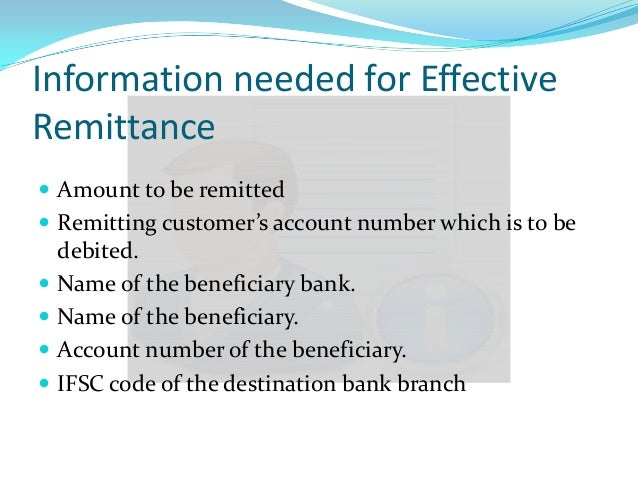 Information needed for Effective Remittance

- Amount to be remitted
- Remitting customer's account number which is to be debited.
- Name of the beneficiary bank.
- Name of the beneficiary.
- Account number of the beneficiary.
- IFSC code of the destination bank branch